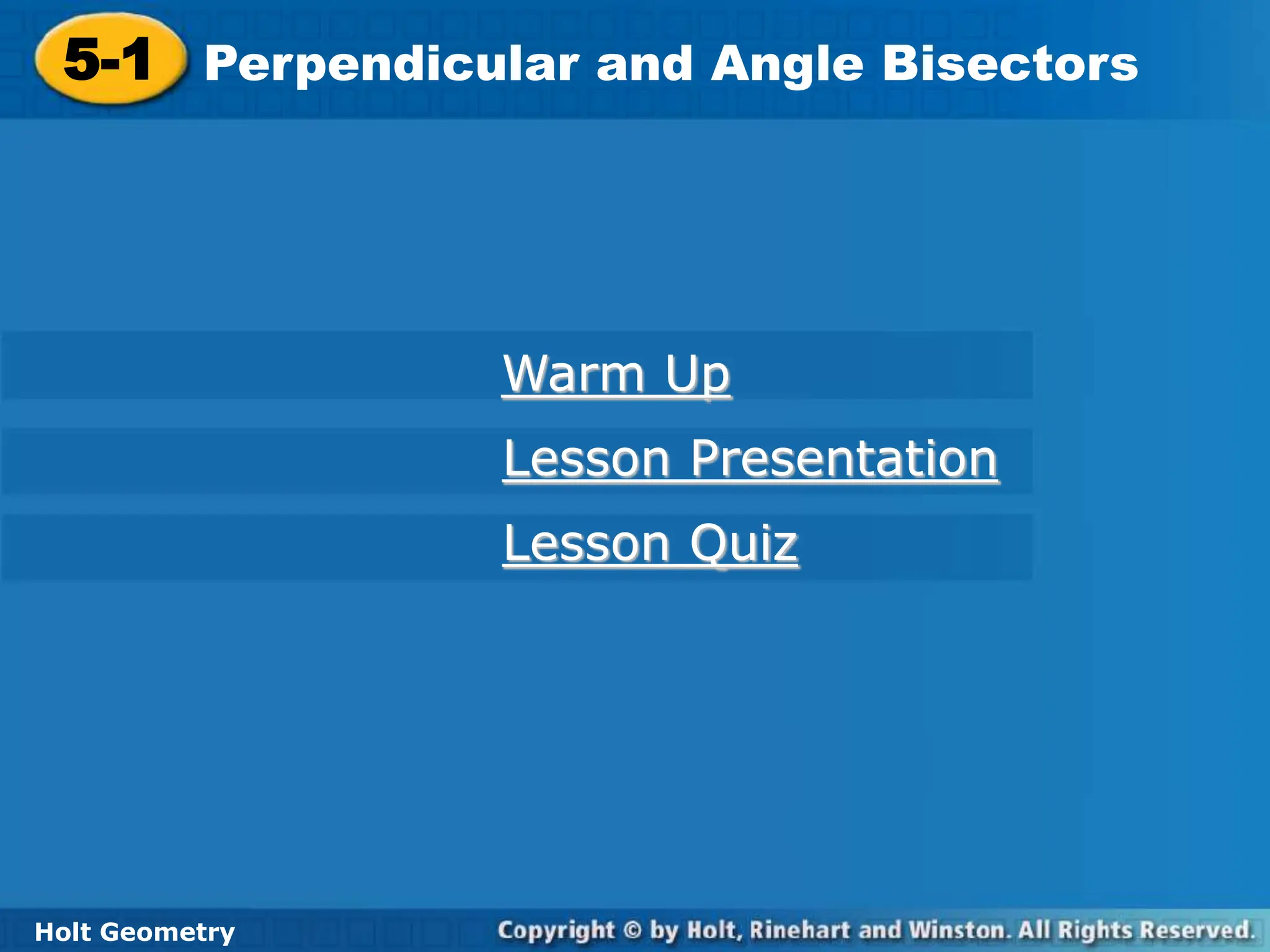 5-1 Perpendicular and Angle Bisectors

Warm Up

Lesson Presentation

Lesson Quiz

Holt Geometry

Copyright © by Holt, Rinehart and Winston. All Rights Reserved.